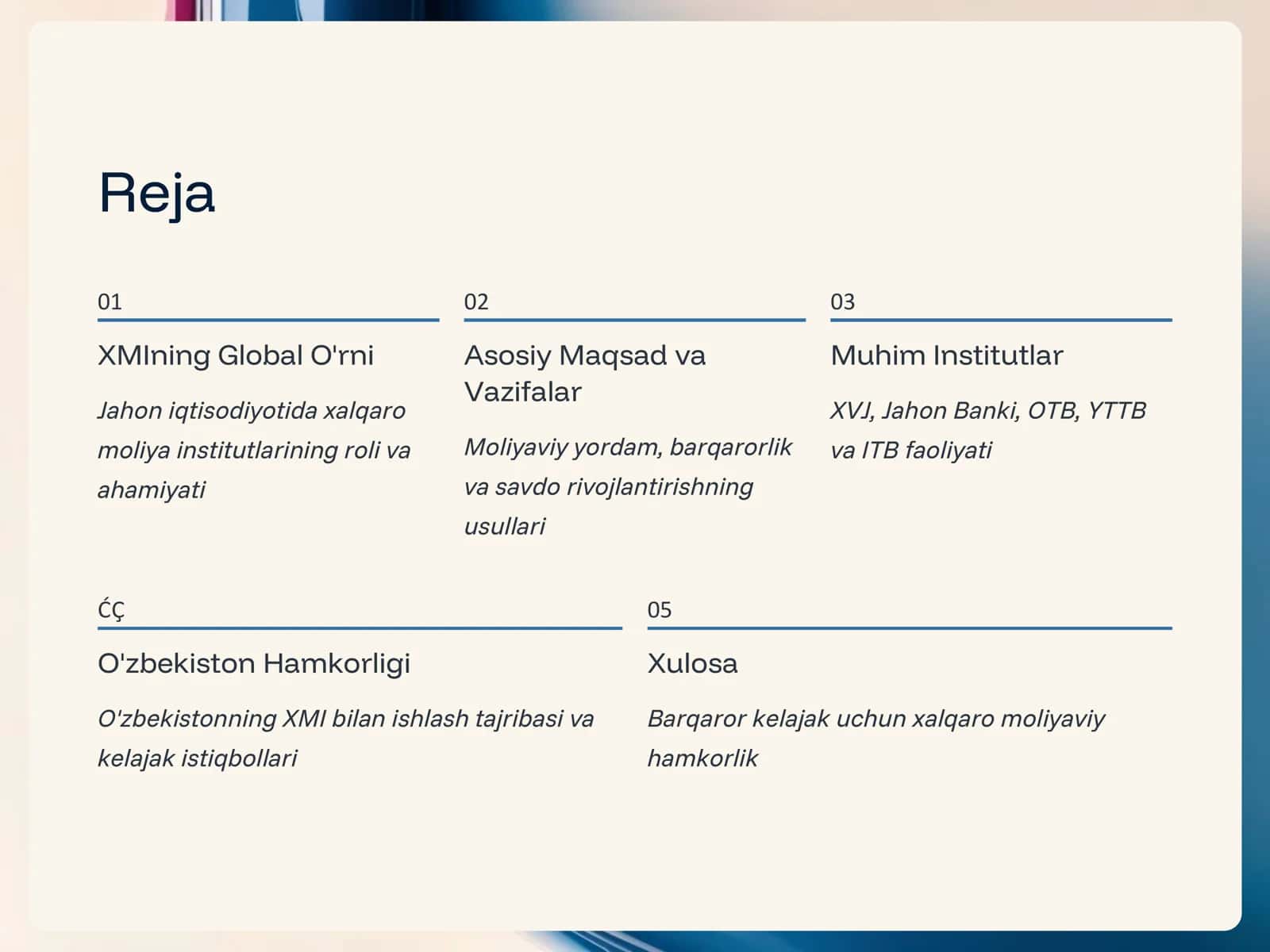 Reja

01

XMIning Global O'rni

Jahon iqtisodiyotida xalqaro moliya institutlarining roli va ahamiyati

02

Asosiy Maqsad va Vazifalar

Moliyaviy yordam, barqarorlik va savdo rivojlantirishning usullari

03

Muhim Institutlar

XVJ, Jahon Banki, OTB, YTTB va ITB faoliyati

ĆÇ

O'zbekiston Hamkorligi

O'zbekistonning XMI bilan ishlash tajribasi va kelajak istiqbollari

05

Xulosa

Barqaror kelajak uchun xalqaro moliyaviy hamkorlik